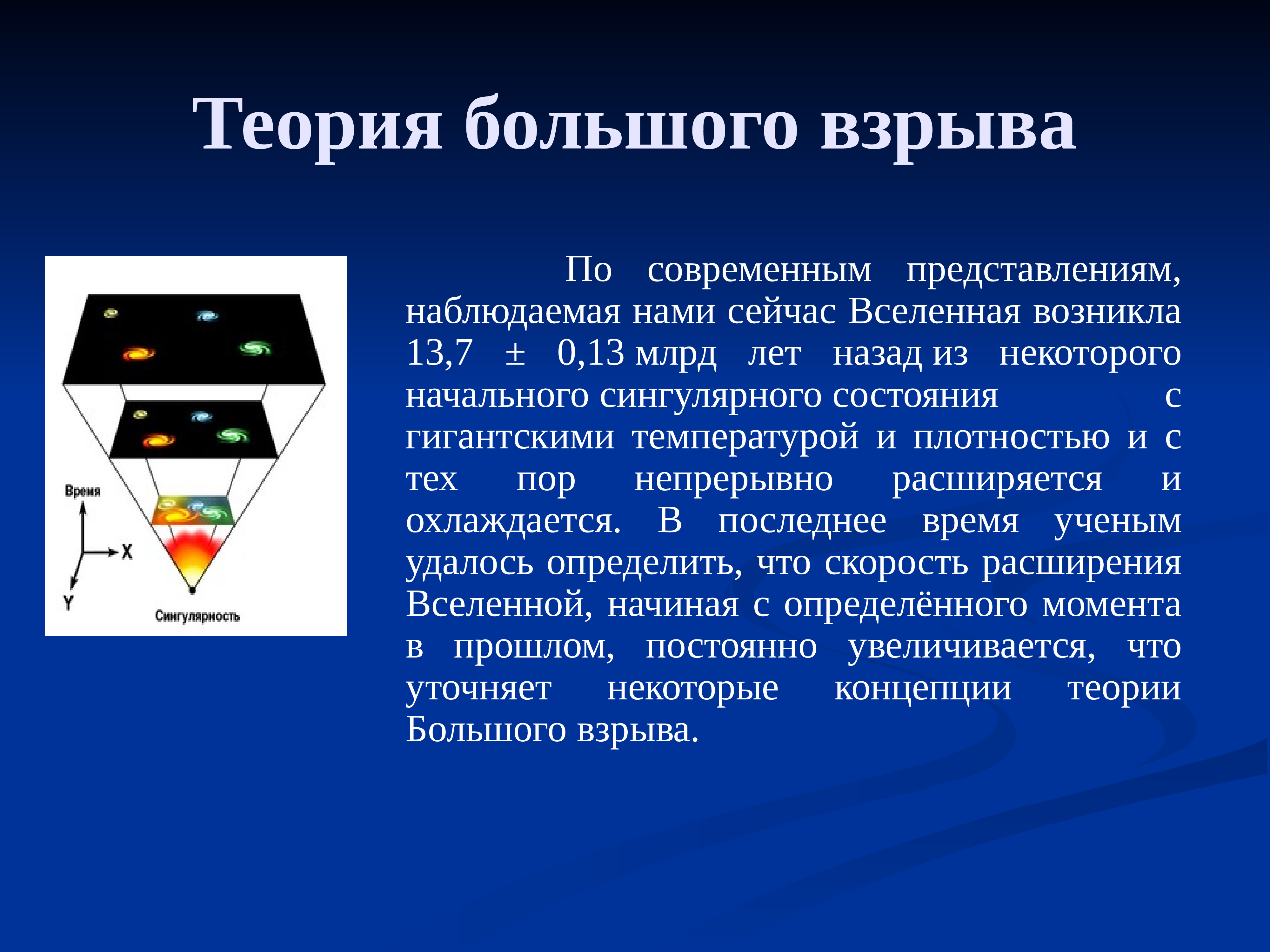 Теория большого взрыва

Время
X
Y
Сингулярность

По современным представлениям, наблюдаемая нами сейчас Вселенная возникла 13,7 ± 0,13 млрд лет назад из некоторого начального сингулярного состояния с гигантскими температурой и плотностью и с тех пор непрерывно расширяется и охлаждается. В последнее время ученым удалось определить, что скорость расширения Вселенной, начиная с определённого момента в прошлом, постоянно увеличивается, что уточняет некоторые концепции теории Большого взрыва.